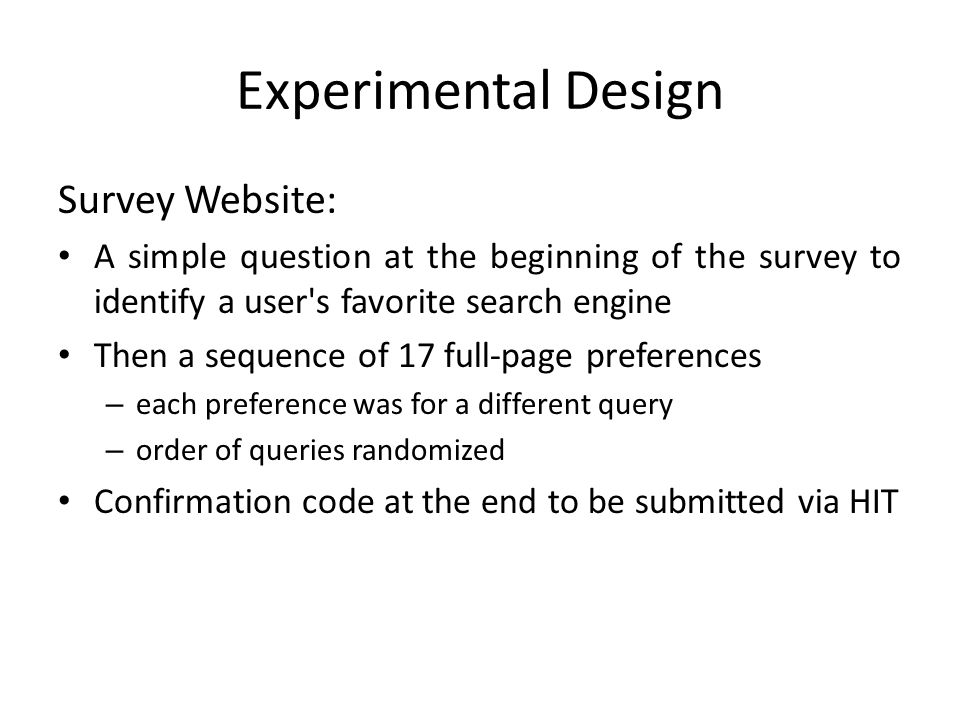 Experimental Design

Survey Website:

• A simple question at the beginning of the survey to identify a user's favorite search engine
• Then a sequence of 17 full-page preferences
  – each preference was for a different query
  – order of queries randomized
• Confirmation code at the end to be submitted via HIT